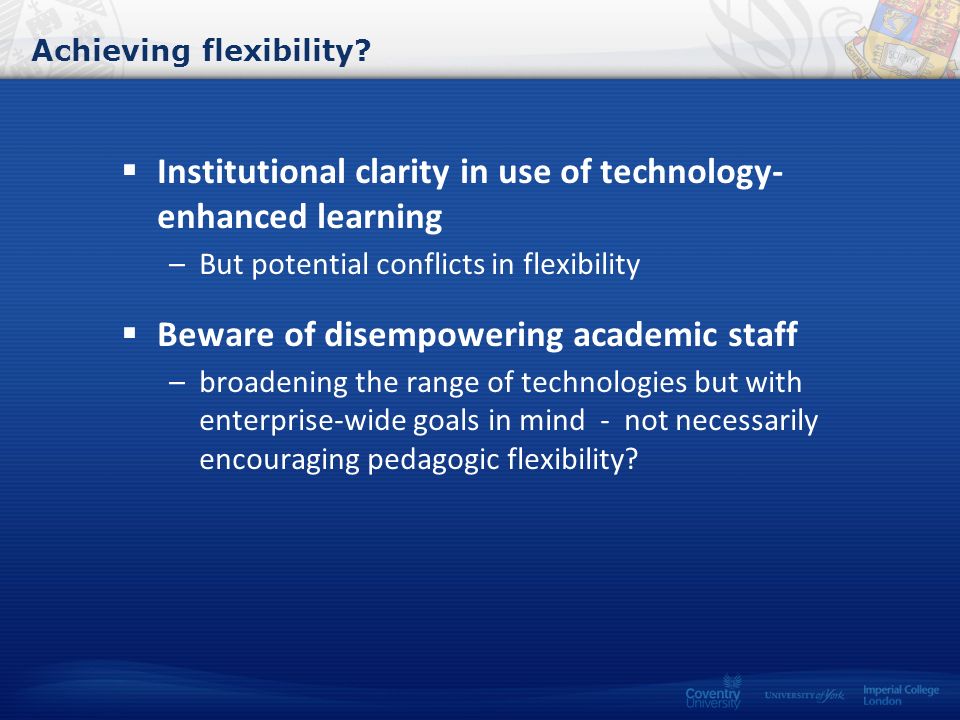 Achieving flexibility?

▪ Institutional clarity in use of technology-enhanced learning

– But potential conflicts in flexibility

▪ Beware of disempowering academic staff

– broadening the range of technologies but with enterprise-wide goals in mind - not necessarily encouraging pedagogic flexibility?

Coventry University UNIVERSITY of York Imperial College London